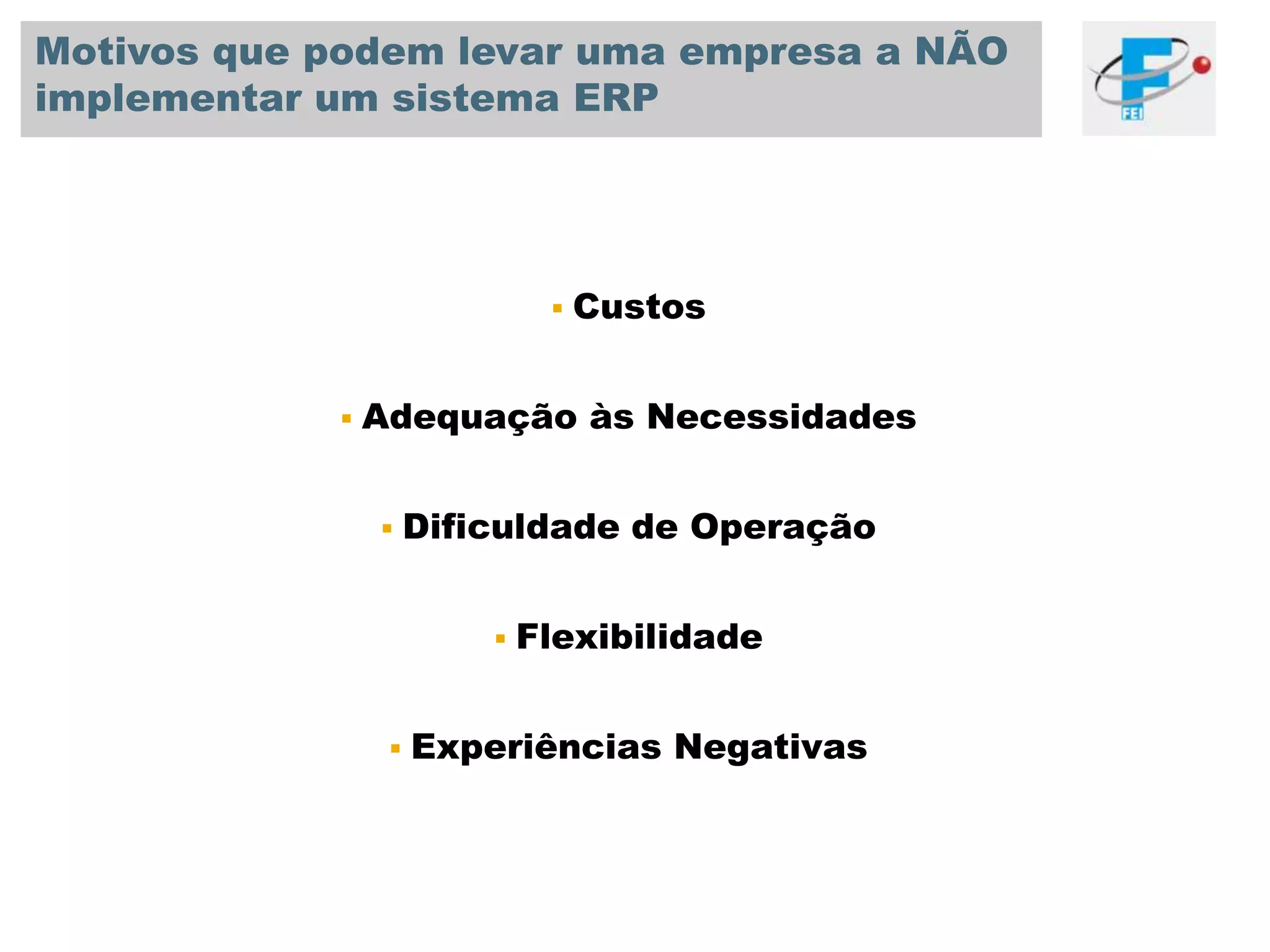 Motivos que podem levar uma empresa a NÃO implementar um sistema ERP

FEI

▪ Custos

▪ Adequação às Necessidades

▪ Dificuldade de Operação

▪ Flexibilidade

▪ Experiências Negativas